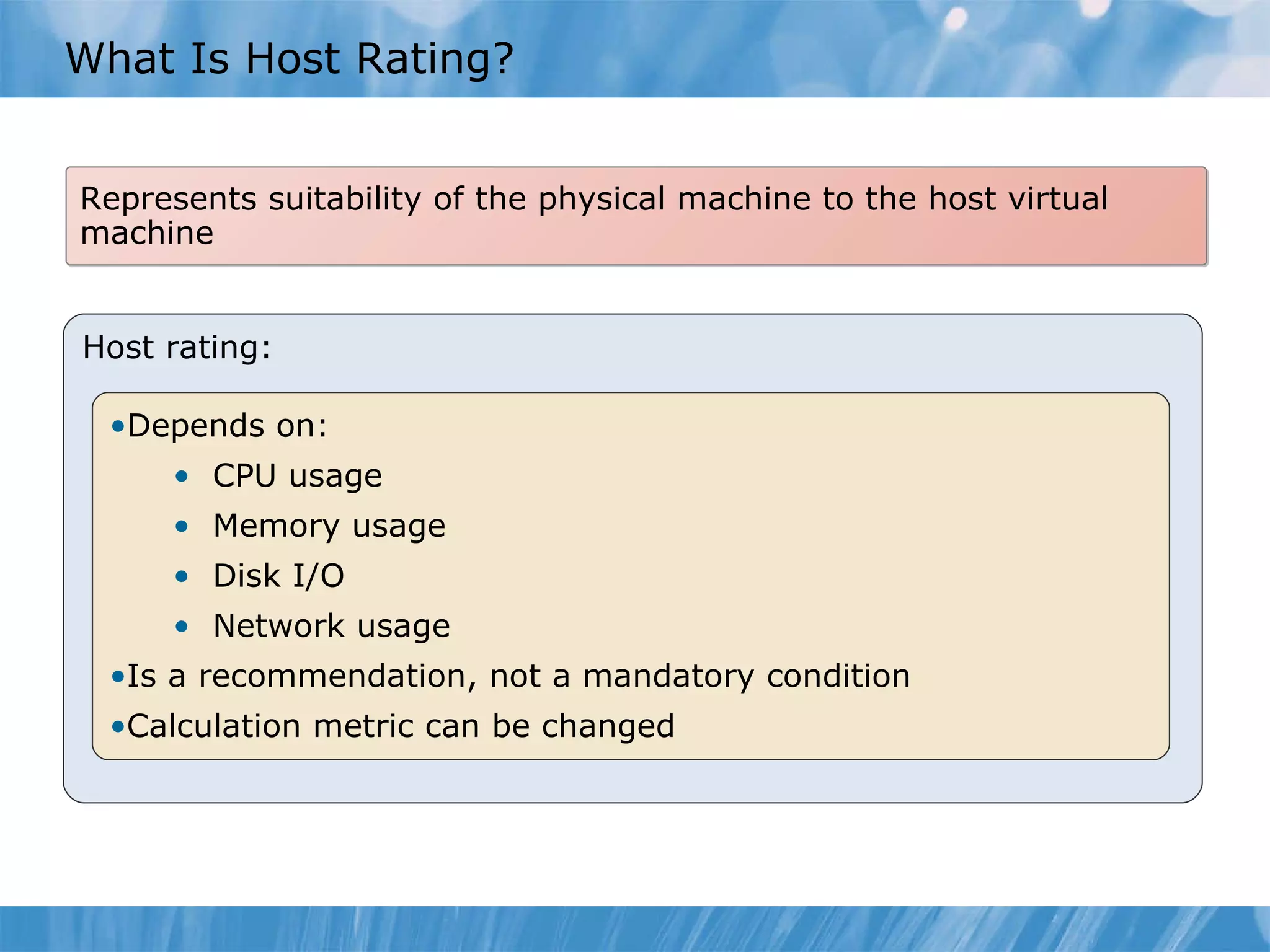 What Is Host Rating?

Represents suitability of the physical machine to the host virtual machine

Host rating:

•Depends on:
• CPU usage
• Memory usage
• Disk I/O
• Network usage
•Is a recommendation, not a mandatory condition
•Calculation metric can be changed